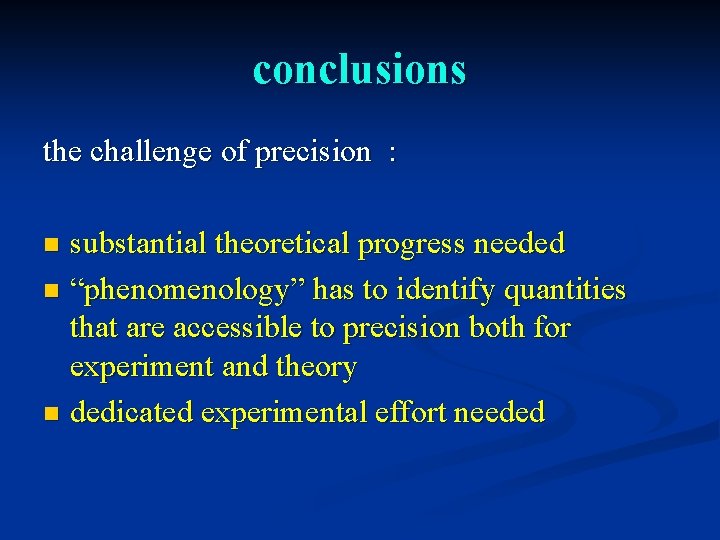 conclusions

the challenge of precision :

- substantial theoretical progress needed
- “phenomenology” has to identify quantities that are accessible to precision both for experiment and theory
- dedicated experimental effort needed